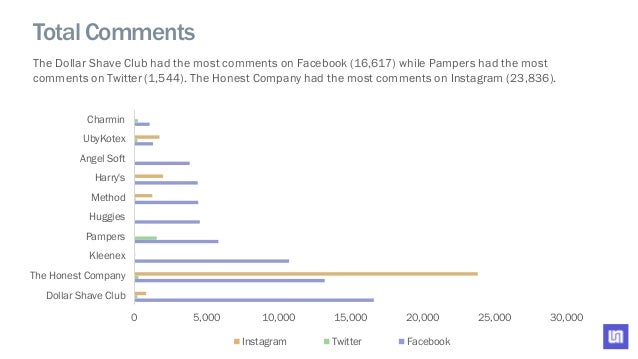 Total Comments

The Dollar Shave Club had the most comments on Facebook (16,617) while Pampers had the most comments on Twitter (1,544). The Honest Company had the most comments on Instagram (23,836).

Charmin
UbyKotex
Angel Soft
Harry's
Method
Huggies
Pampers
Kleenex
The Honest Company
Dollar Shave Club

0
5,000
10,000
15,000
20,000
25,000
30,000

Instagram
Twitter
Facebook